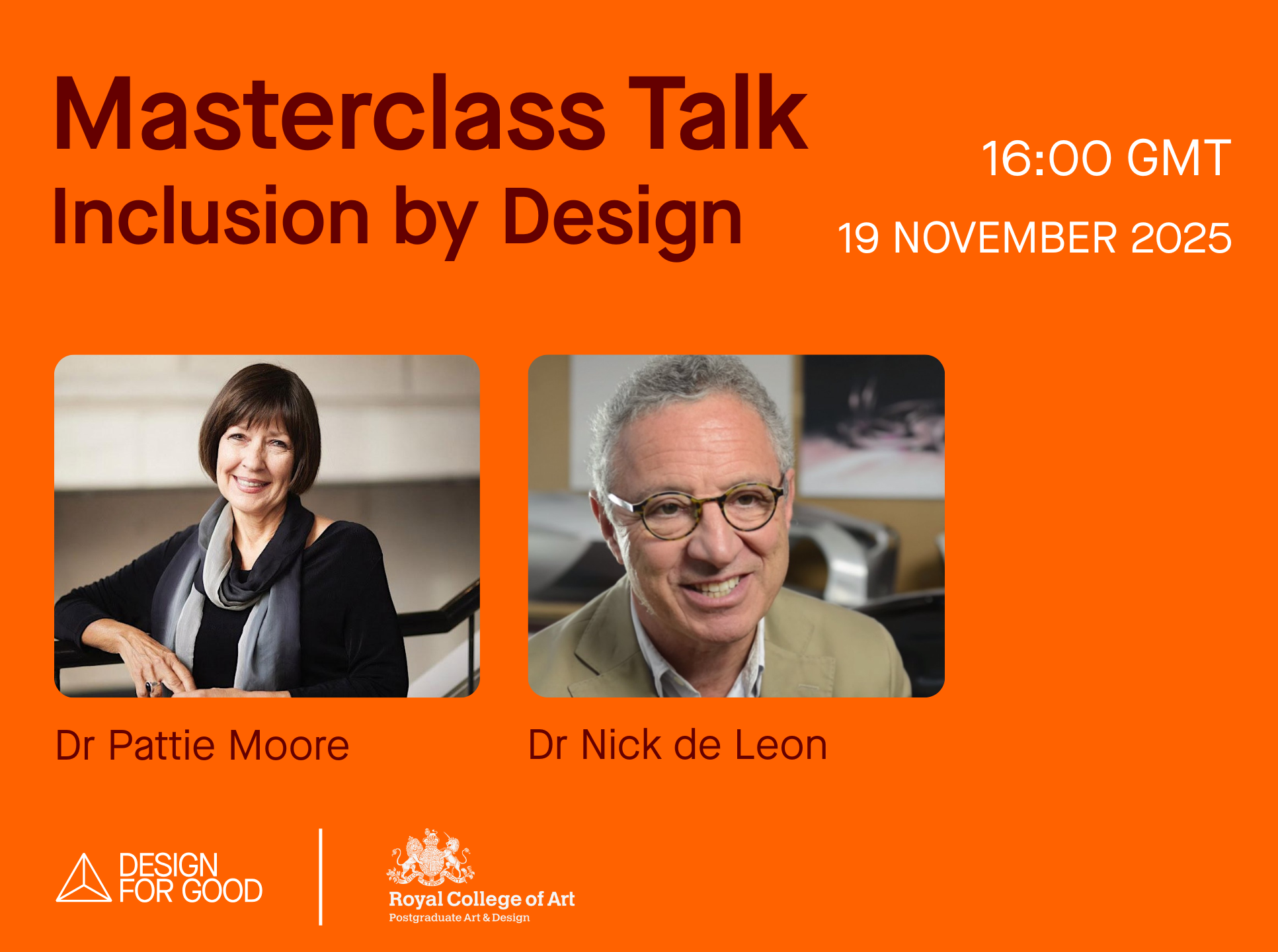 Masterclass Talk
Inclusion by Design

16:00 GMT
19 NOVEMBER 2025

Dr Pattie Moore

Dr Nick de Leon

DESIGN FOR GOOD

Royal College of Art
Postgraduate Art & Design